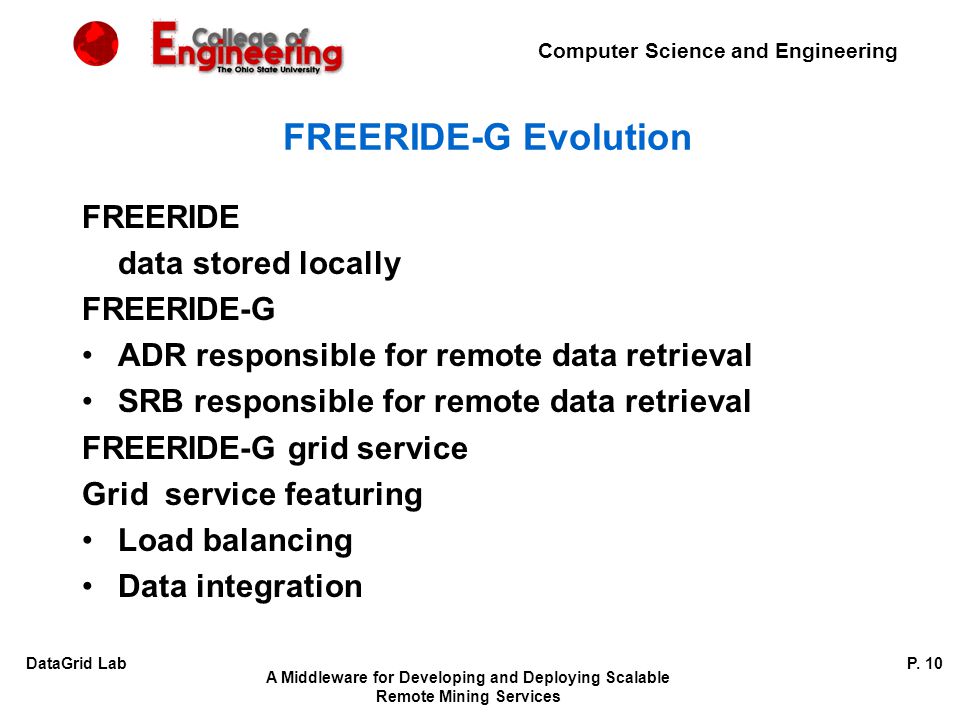 College of Engineering
The Ohio State University

Computer Science and Engineering

FREERIDE-G Evolution

FREERIDE

data stored locally

FREERIDE-G

• ADR responsible for remote data retrieval
• SRB responsible for remote data retrieval

FREERIDE-G grid service

Grid service featuring

• Load balancing
• Data integration

DataGrid Lab

A Middleware for Developing and Deploying Scalable Remote Mining Services

P. 10